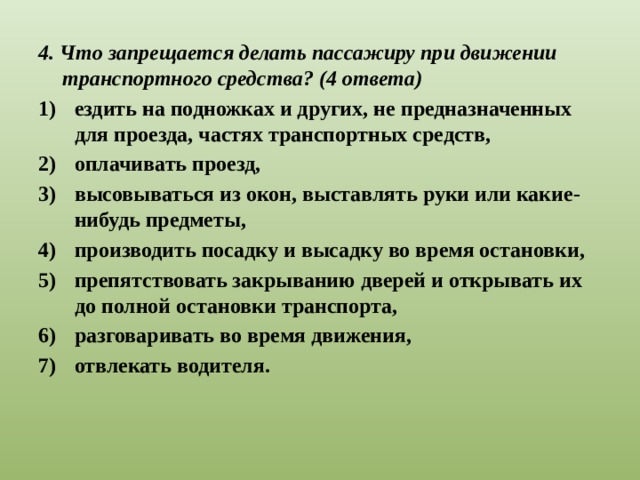 4. Что запрещается делать пассажиру при движении транспортного средства? (4 ответа)

1) ездить на подножках и других, не предназначенных для проезда, частях транспортных средств,

2) оплачивать проезд,

3) высовываться из окон, выставлять руки или какие-нибудь предметы,

4) производить посадку и высадку во время остановки,

5) препятствовать закрыванию дверей и открывать их до полной остановки транспорта,

6) разговаривать во время движения,

7) отвлекать водителя.